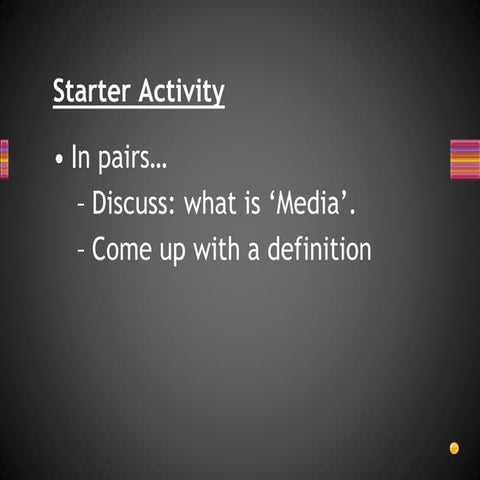 Starter Activity

• In pairs…
– Discuss: what is ‘Media’.
– Come up with a definition